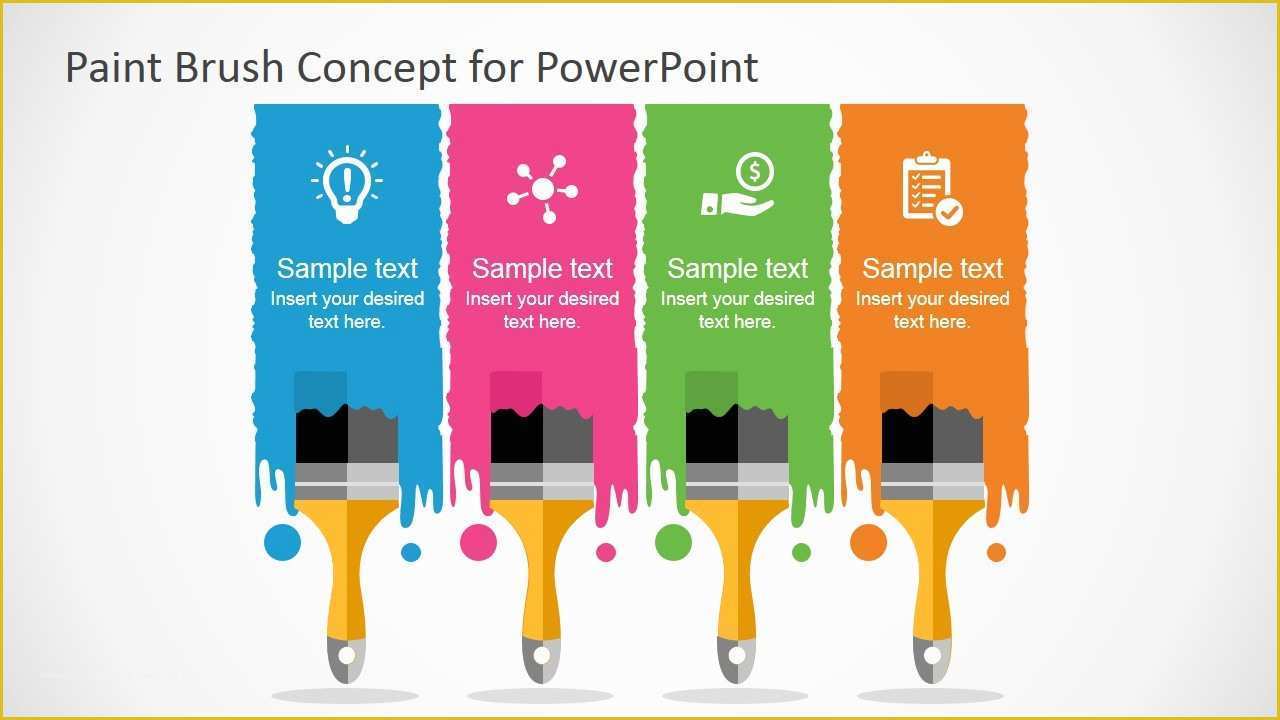 Paint Brush Concept for PowerPoint

Sample text
Insert your desired text here.

Sample text
Insert your desired text here.

Sample text
Insert your desired text here.

Sample text
Insert your desired text here.